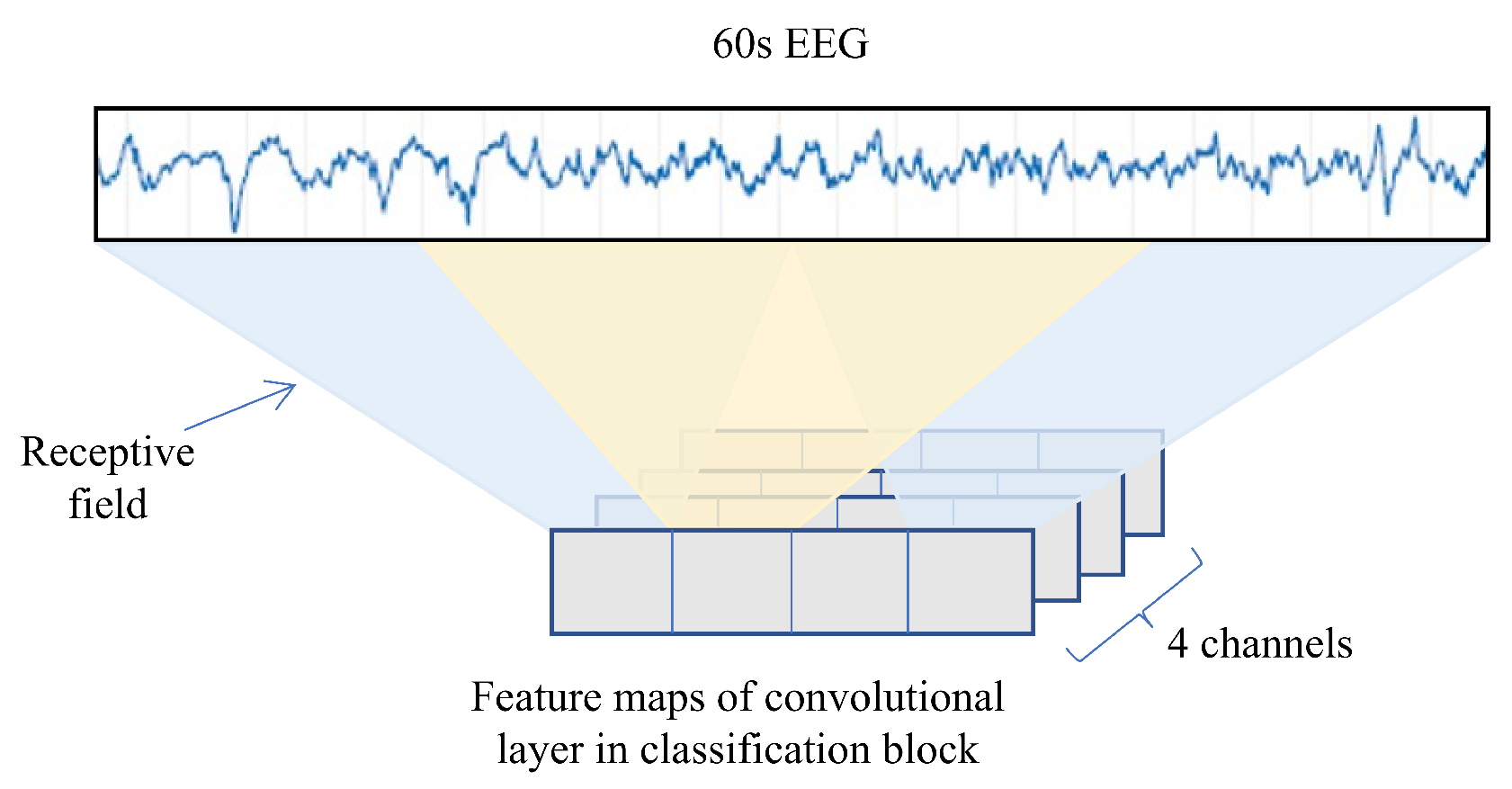 60s EEG

Receptive field

4 channels

Feature maps of convolutional layer in classification block